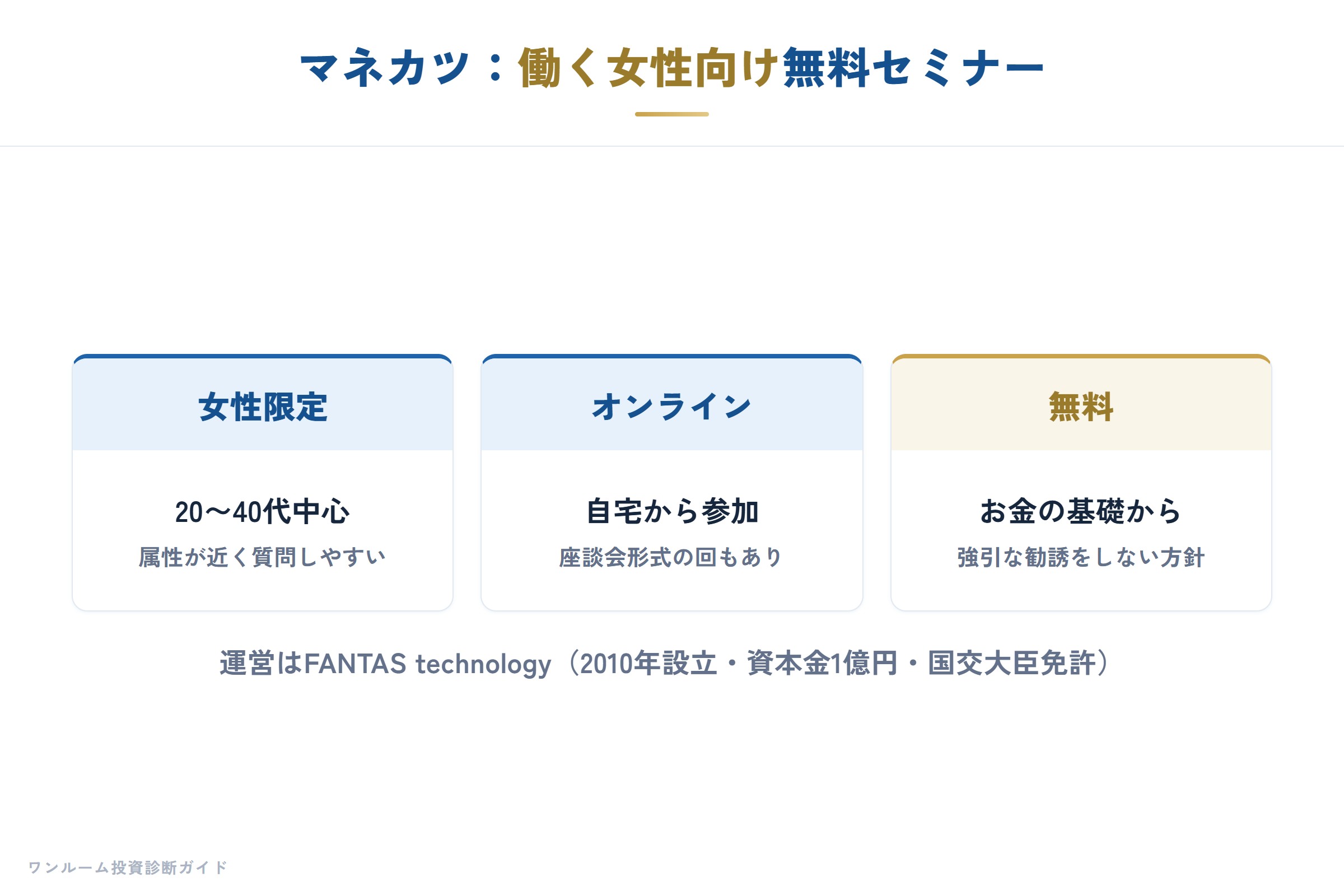 マネカツ：働く女性向け無料セミナー

女性限定

20〜40代中心

属性が近く質問しやすい

オンライン

自宅から参加

座談会形式の回もあり

無料

お金の基礎から

強引な勧誘をしない方針

運営はFANTAS technology（2010年設立・資本金1億円・国交大臣免許）

ワンルーム投資診断ガイド